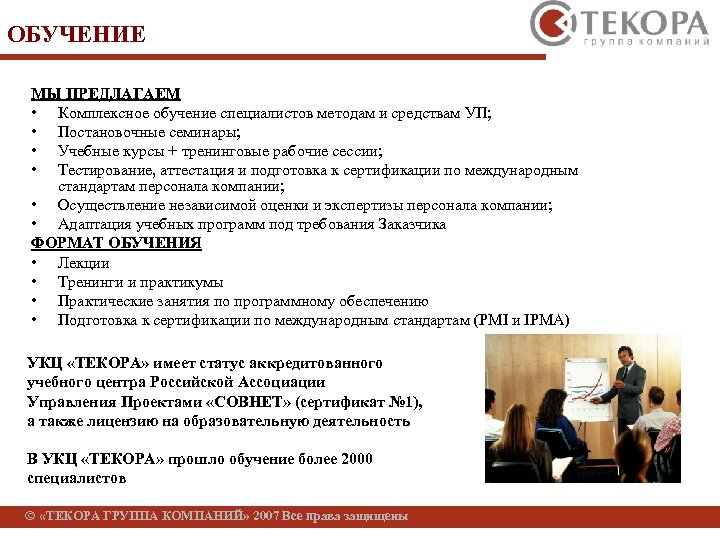 ОБУЧЕНИЕ

ТЕКОРА
группа компаний

МЫ ПРЕДЛАГАЕМ
• Комплексное обучение специалистов методам и средствам УП;
• Постановочные семинары;
• Учебные курсы + тренинговые рабочие сессии;
• Тестирование, аттестация и подготовка к сертификации по международным стандартам персонала компании;
• Осуществление независимой оценки и экспертизы персонала компании;
• Адаптация учебных программ под требования Заказчика

ФОРМАТ ОБУЧЕНИЯ
• Лекции
• Тренинги и практикумы
• Практические занятия по программному обеспечению
• Подготовка к сертификации по международным стандартам (PMI и IPMA)

УКЦ «ТЕКОРА» имеет статус аккредитованного учебного центра Российской Ассоциации Управления Проектами «СОВНЕТ» (сертификат №1), а также лицензию на образовательную деятельность

В УКЦ «ТЕКОРА» прошло обучение более 2000 специалистов

© «ТЕКОРА ГРУППА КОМПАНИЙ» 2007 Все права защищены